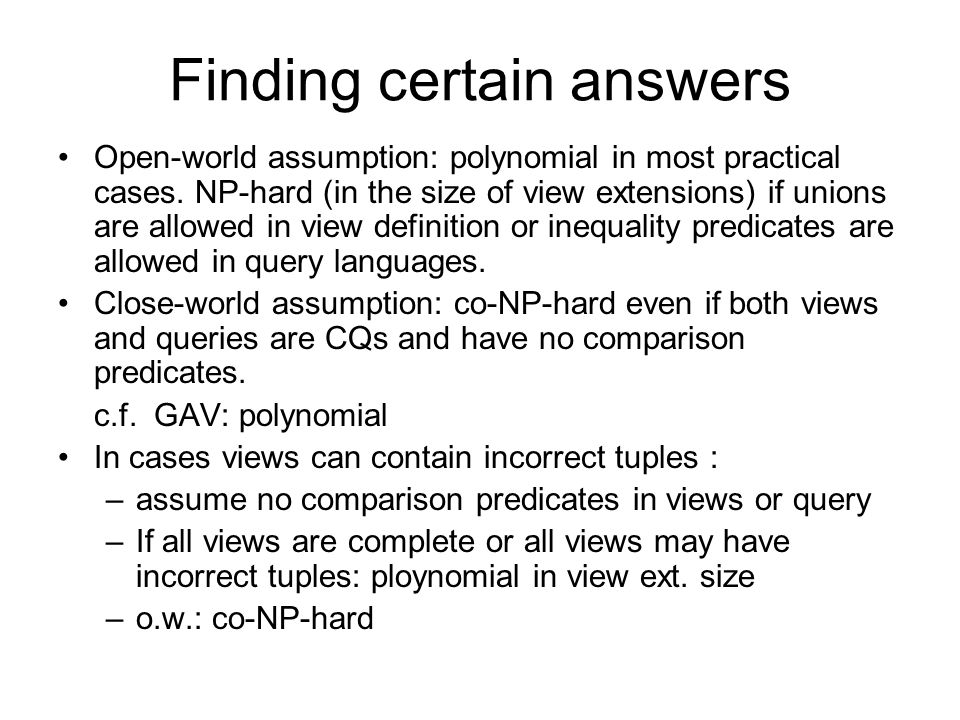 Finding certain answers

• Open-world assumption: polynomial in most practical cases. NP-hard (in the size of view extensions) if unions are allowed in view definition or inequality predicates are allowed in query languages.

• Close-world assumption: co-NP-hard even if both views and queries are CQs and have no comparison predicates.

c.f. GAV: polynomial

• In cases views can contain incorrect tuples :
– assume no comparison predicates in views or query
– If all views are complete or all views may have incorrect tuples: ploynomial in view ext. size
– o.w.: co-NP-hard